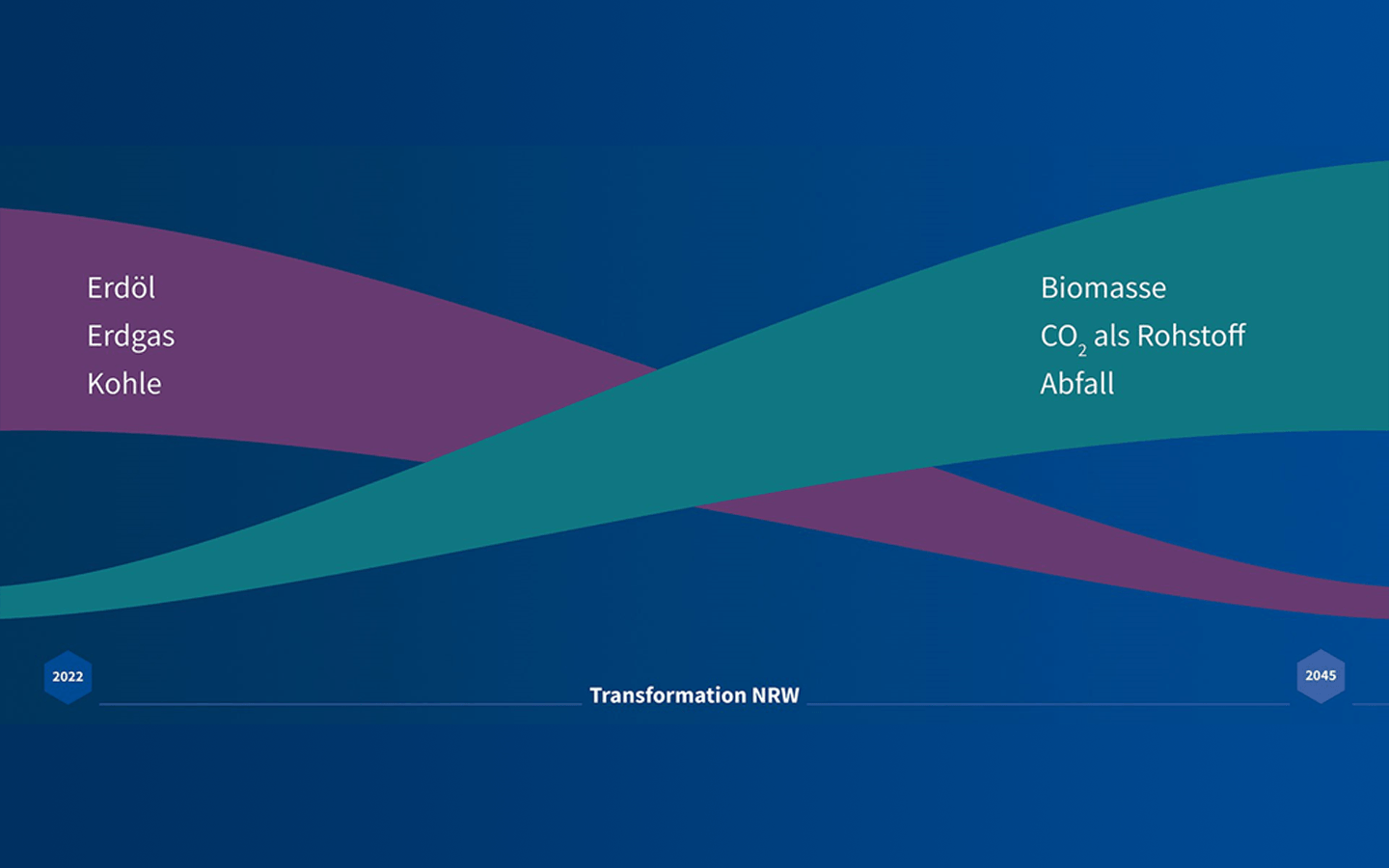 Erdöl
Erdgas
Kohle

Biomasse
$CO_2$ als Rohstoff
Abfall

2022

Transformation NRW

2045